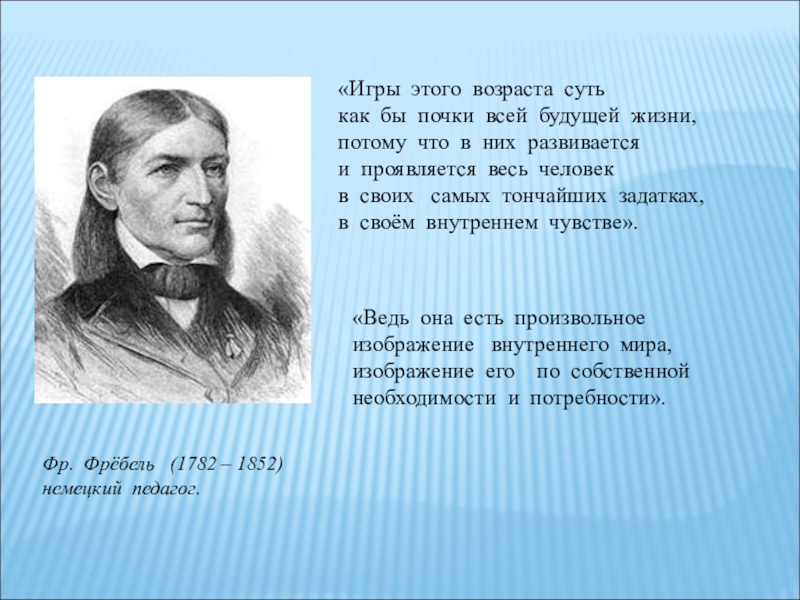 «Игры этого возраста суть как бы почки всей будущей жизни, потому что в них развивается и проявляется весь человек в своих самых тончайших задатках, в своём внутреннем чувстве».

«Ведь она есть произвольное изображение внутреннего мира, изображение его по собственной необходимости и потребности».

Фр. Фрёбель (1782 – 1852)
немецкий педагог.